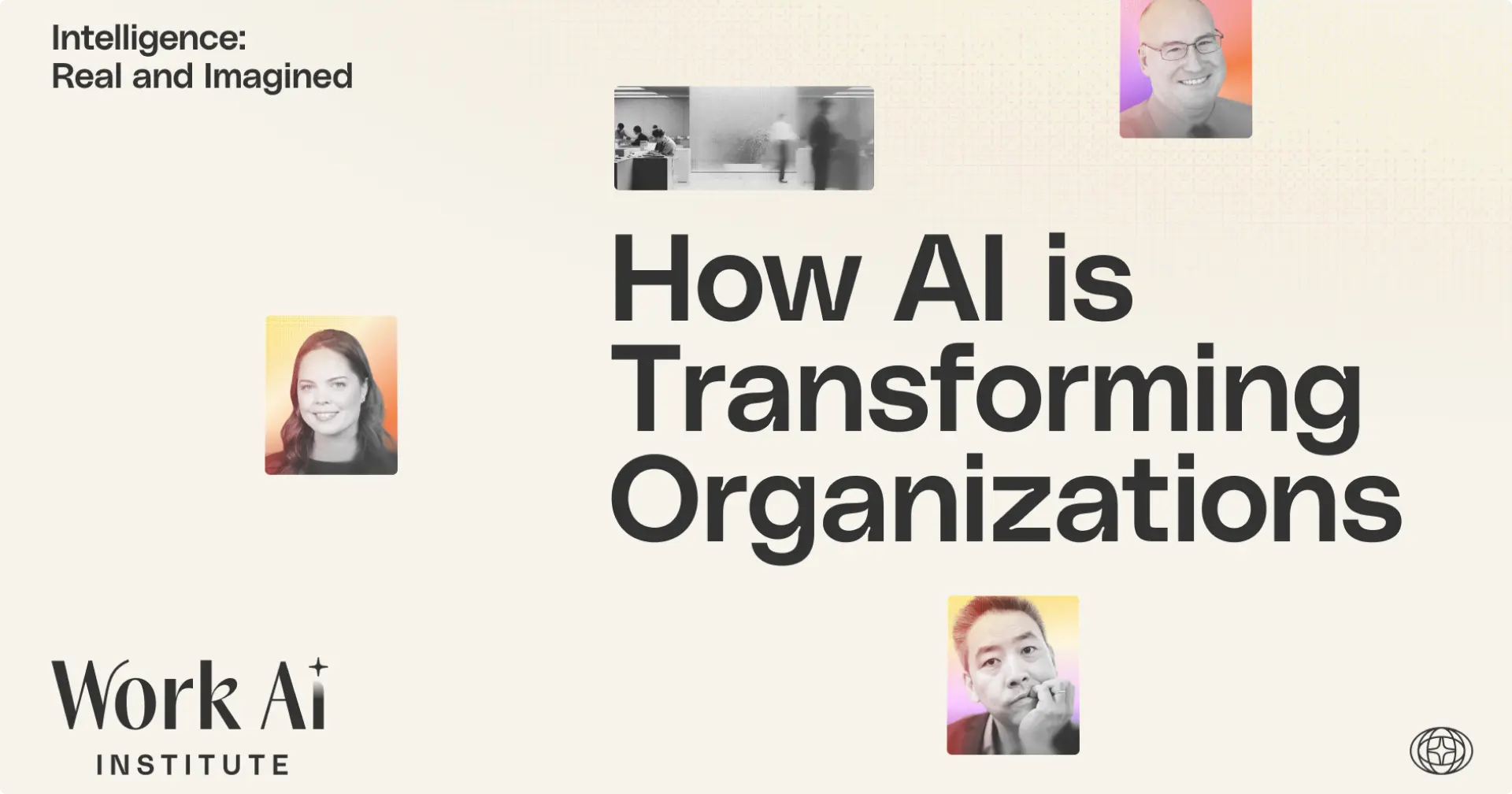 Intelligence:
Real and Imagined

How AI is Transforming Organizations

Work AI
INSTITUTE